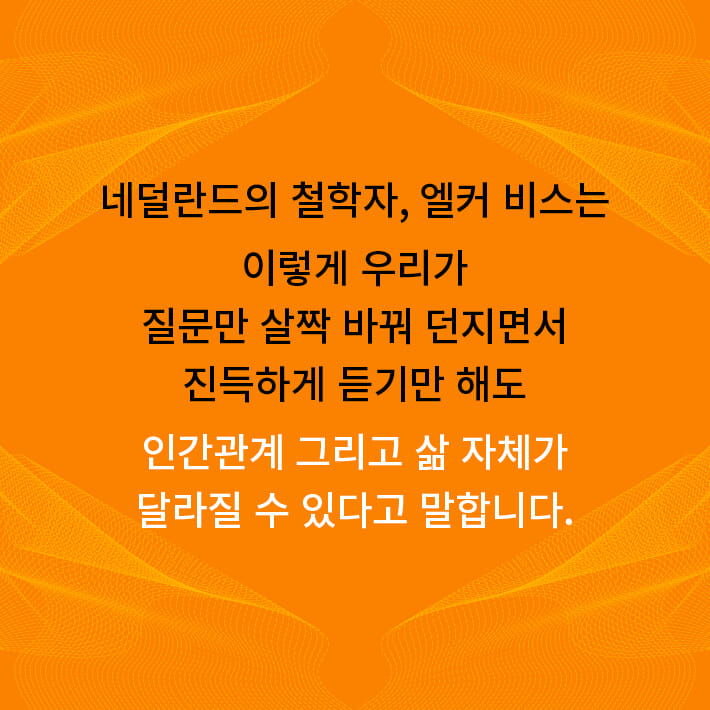 네덜란드의 철학자, 엘커 비스는

이렇게 우리가
질문만 살짝 바꿔 던지면서
진득하게 듣기만 해도

인간관계 그리고 삶 자체가
달라질 수 있다고 말합니다.